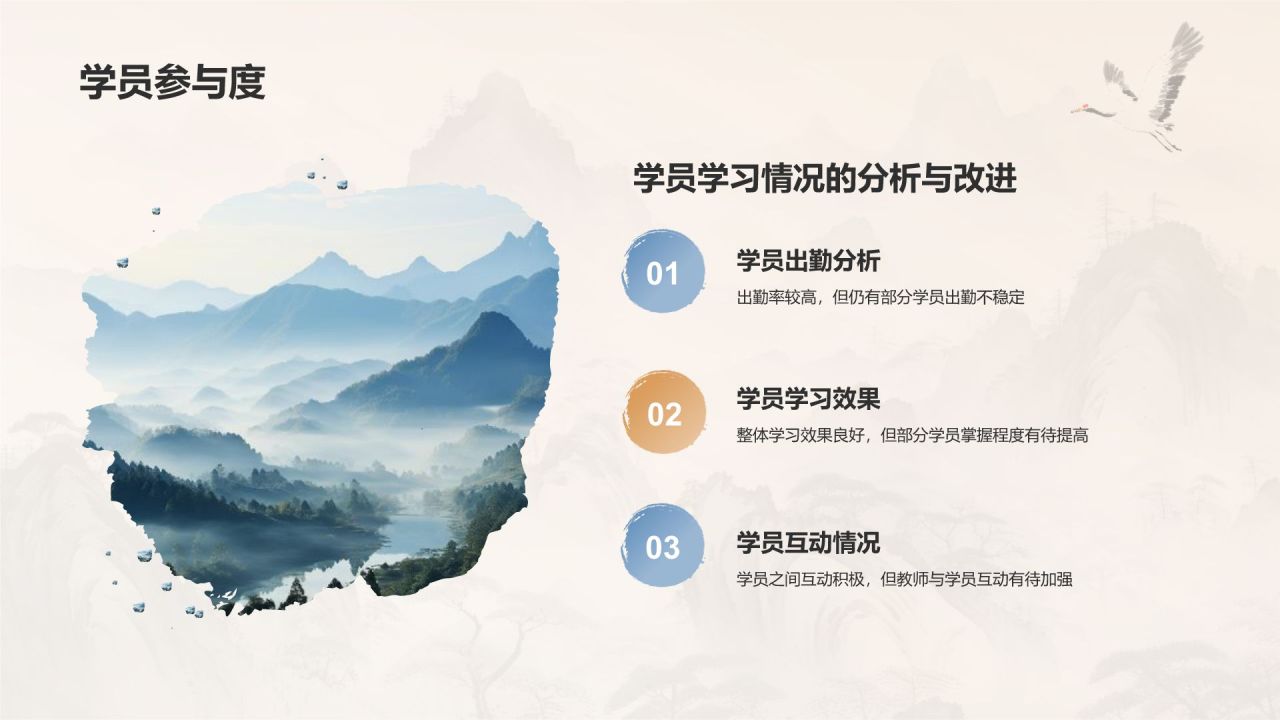 学员参与度

学员学习情况的分析与改进

01

学员出勤分析

出勤率较高，但仍有部分学员出勤不稳定

02

学员学习效果

整体学习效果良好，但部分学员掌握程度有待提高

03

学员互动情况

学员之间互动积极，但教师与学员互动有待加强